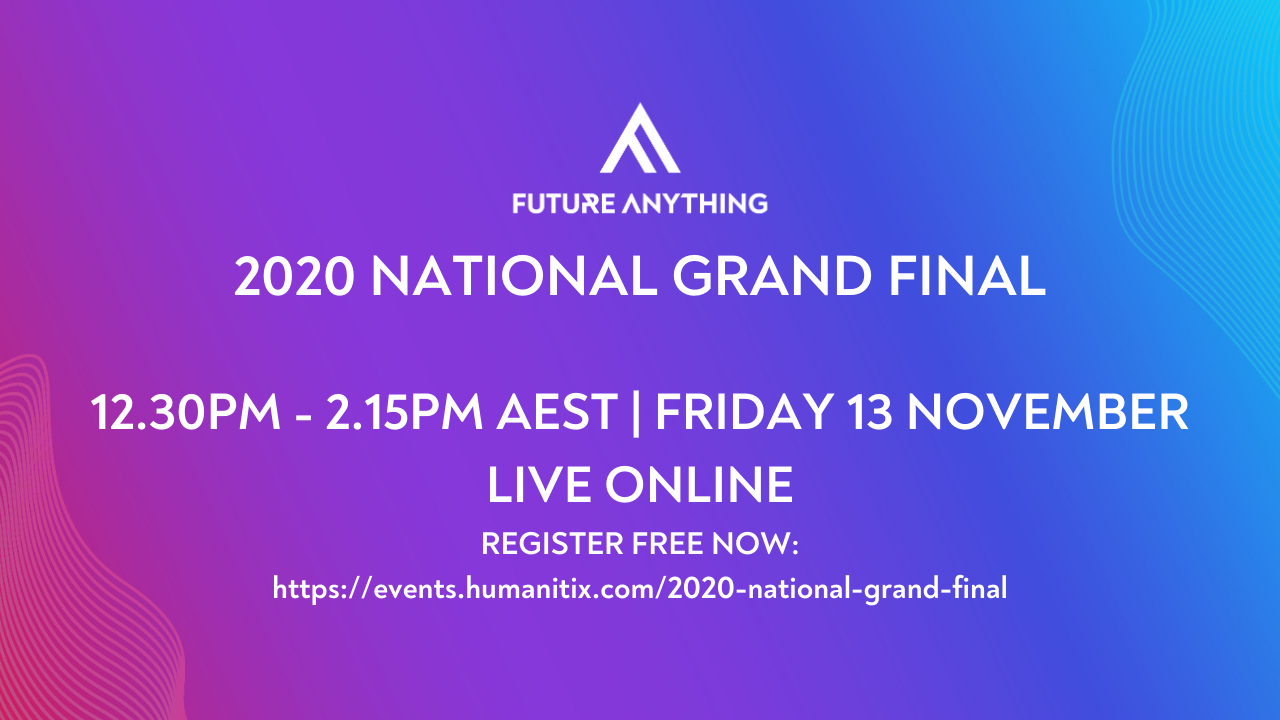 FUTURE ANYTHING

2020 NATIONAL GRAND FINAL

12.30PM - 2.15PM AEST | FRIDAY 13 NOVEMBER
LIVE ONLINE

REGISTER FREE NOW:
https://events.humanitix.com/2020-national-grand-final